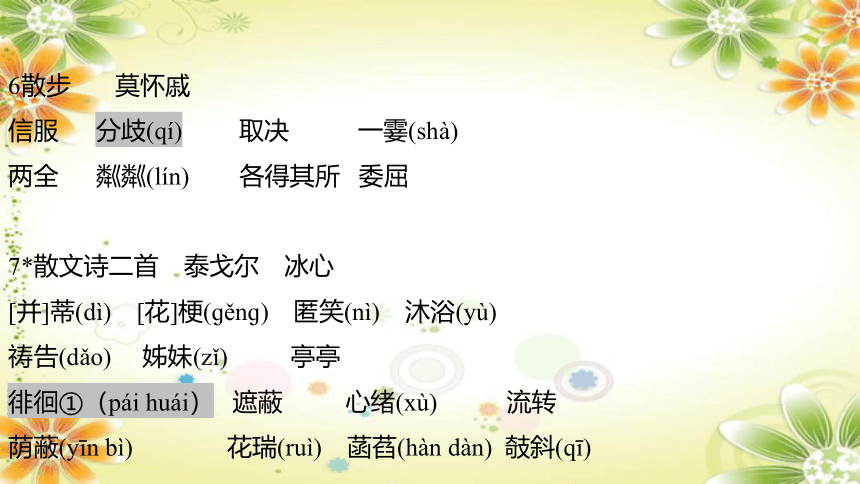 6散步　莫怀戚
信服　分歧(qí)　取决　一霎(shà)
两全　粼粼(lín)　各得其所　委屈

7*散文诗二首　泰戈尔　冰心
[并]蒂(dì)　[花]梗(gěng)　匿笑(nì)　沐浴(yù)
祷告(dǎo)　姊妹(zǐ)　亭亭
徘徊①（pái huái）　遮蔽　心绪(xù)　流转
荫蔽(yīn bì)　花瑞(ruì)　菡萏(hàn dàn)　攲斜(qī)